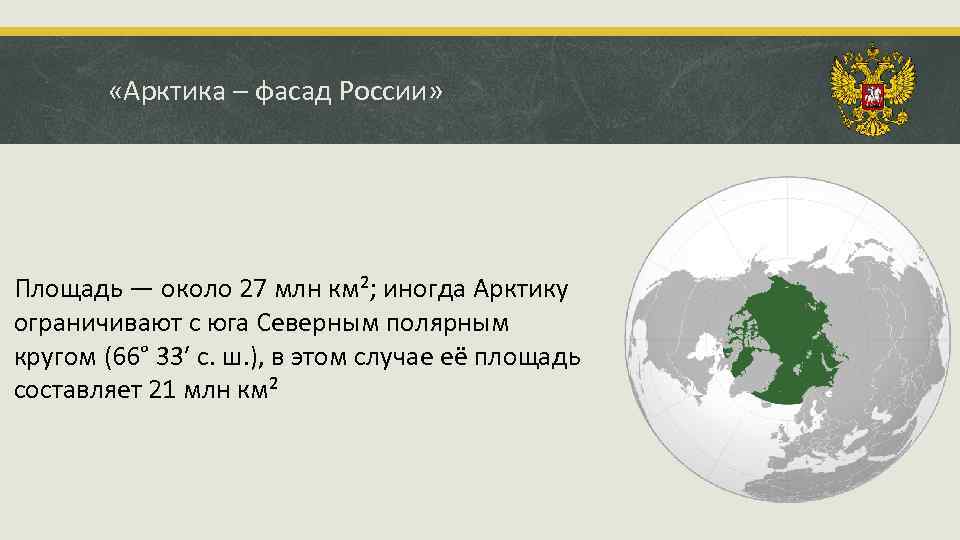 «Арктика – фасад России»

Площадь — около 27 млн км²; иногда Арктику ограничивают с юга Северным полярным кругом (66° 33′ с. ш.), в этом случае её площадь составляет 21 млн км²